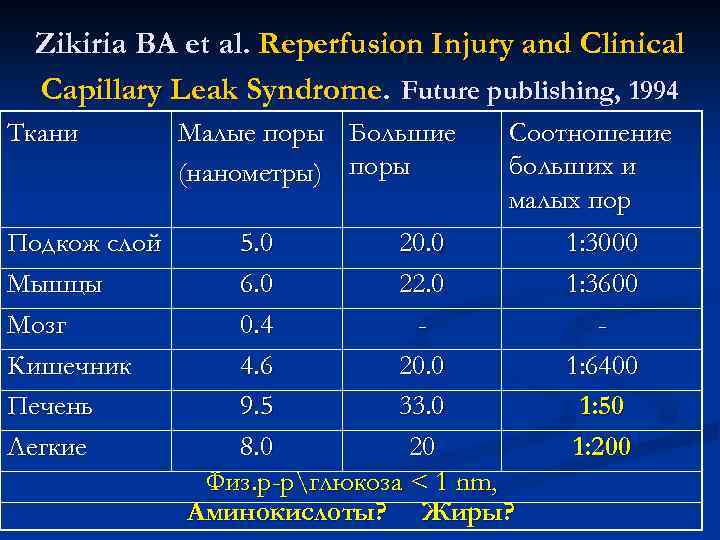 Zikiria BA et al. Reperfusion Injury and Clinical Capillary Leak Syndrome. Future publishing, 1994

| Ткани | Малые поры (нанометры) | Большие поры | Соотношение больших и малых пор |
|---|---|---|---|
| Подкож слой | 5.0 | 20.0 | 1:3000 |
| Мышцы | 6.0 | 22.0 | 1:3600 |
| Мозг | 0.4 | - | - |
| Кишечник | 4.6 | 20.0 | 1:6400 |
| Печень | 9.5 | 33.0 | 1:50 |
| Легкие | 8.0 | 20 | 1:200 |

Физ.р-р\глюкоза < 1 nm,
Аминокислоты? Жиры?